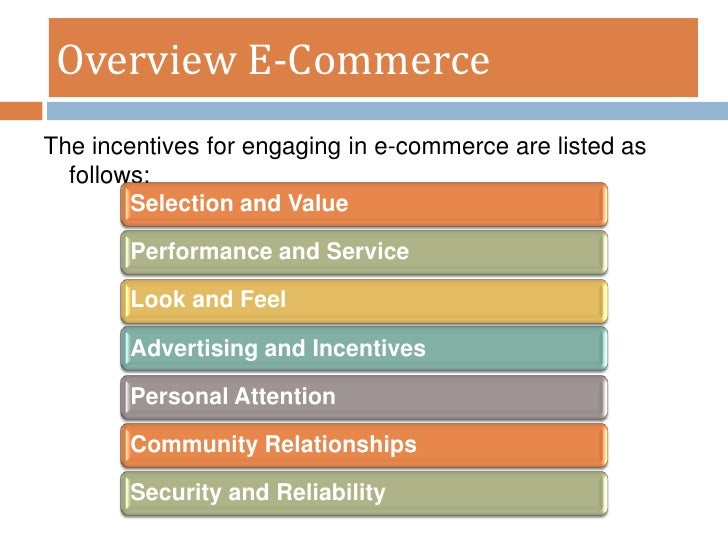 Overview E-Commerce

The incentives for engaging in e-commerce are listed as follows:

Selection and Value

Performance and Service

Look and Feel

Advertising and Incentives

Personal Attention

Community Relationships

Security and Reliability